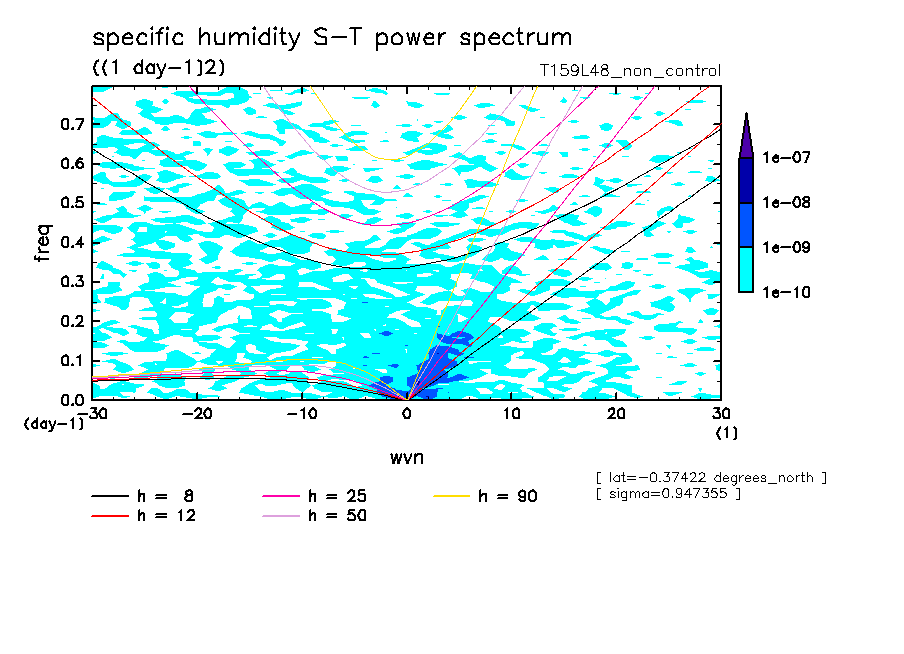 specific humidity S-T power spectrum

((1 day-1)2)

T159L48_non_control

freq

0.7
0.6
0.5
0.4
0.3
0.2
0.1
0.0
(day-1)

-30 -20 -10 0 10 20 30
(1)

wvn

1e-07
1e-08
1e-09
1e-10

[ lat=-0.37422 degrees_north ]
[ sigma=0.947355 ]

h = 8
h = 12
h = 25
h = 50
h = 90